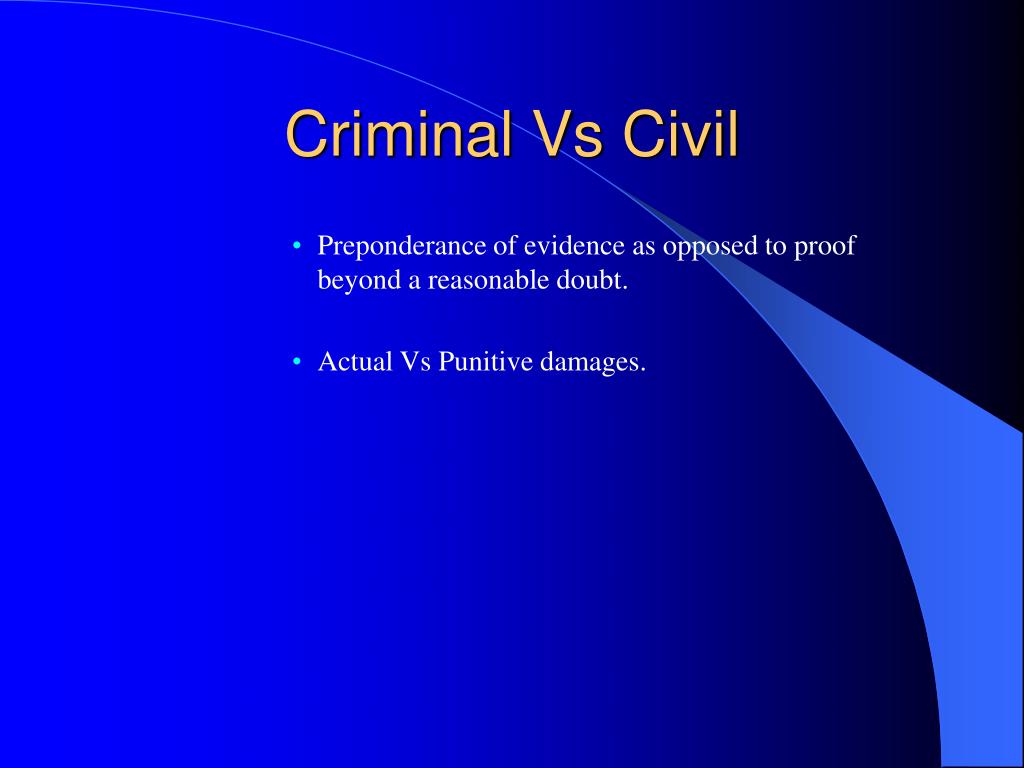 Criminal Vs Civil

• Preponderance of evidence as opposed to proof beyond a reasonable doubt.

• Actual Vs Punitive damages.